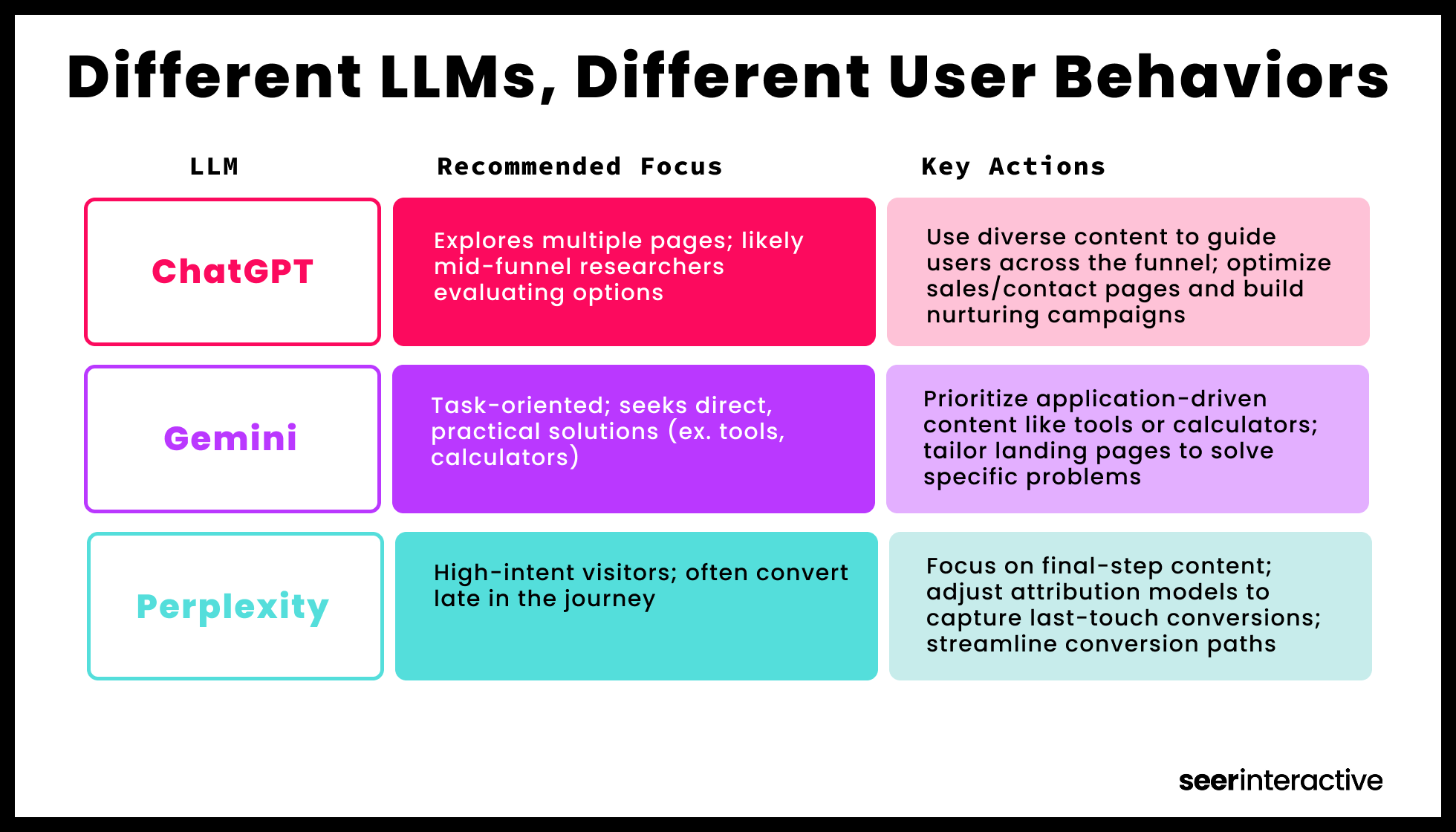 Different LLMs, Different User Behaviors

| LLM | Recommended Focus | Key Actions |
|---|---|---|
| ChatGPT | Explores multiple pages; likely mid-funnel researchers evaluating options | Use diverse content to guide users across the funnel; optimize sales/contact pages and build nurturing campaigns |
| Gemini | Task-oriented; seeks direct, practical solutions (ex. tools, calculators) | Prioritize application-driven content like tools or calculators; tailor landing pages to solve specific problems |
| Perplexity | High-intent visitors; often convert late in the journey | Focus on final-step content; adjust attribution models to capture last-touch conversions; streamline conversion paths |

seerinteractive